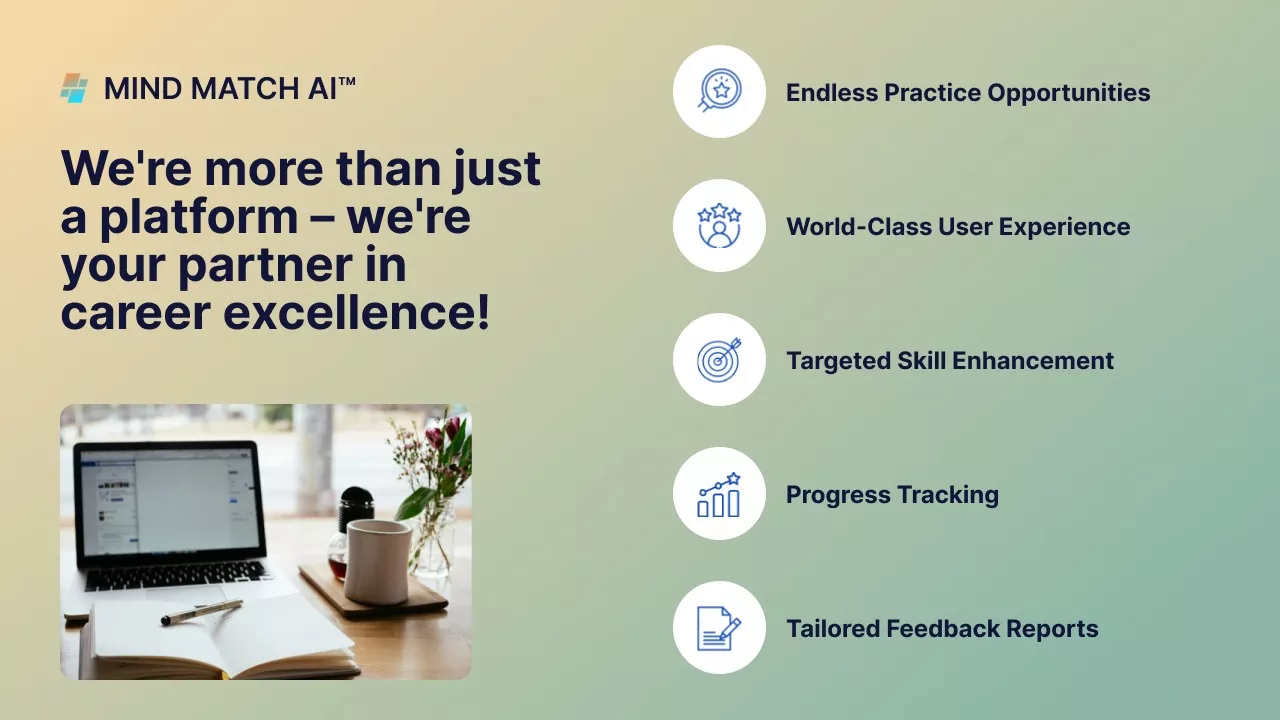 MIND MATCH AI™

We're more than just a platform – we're your partner in career excellence!

Endless Practice Opportunities

World-Class User Experience

Targeted Skill Enhancement

Progress Tracking

Tailored Feedback Reports